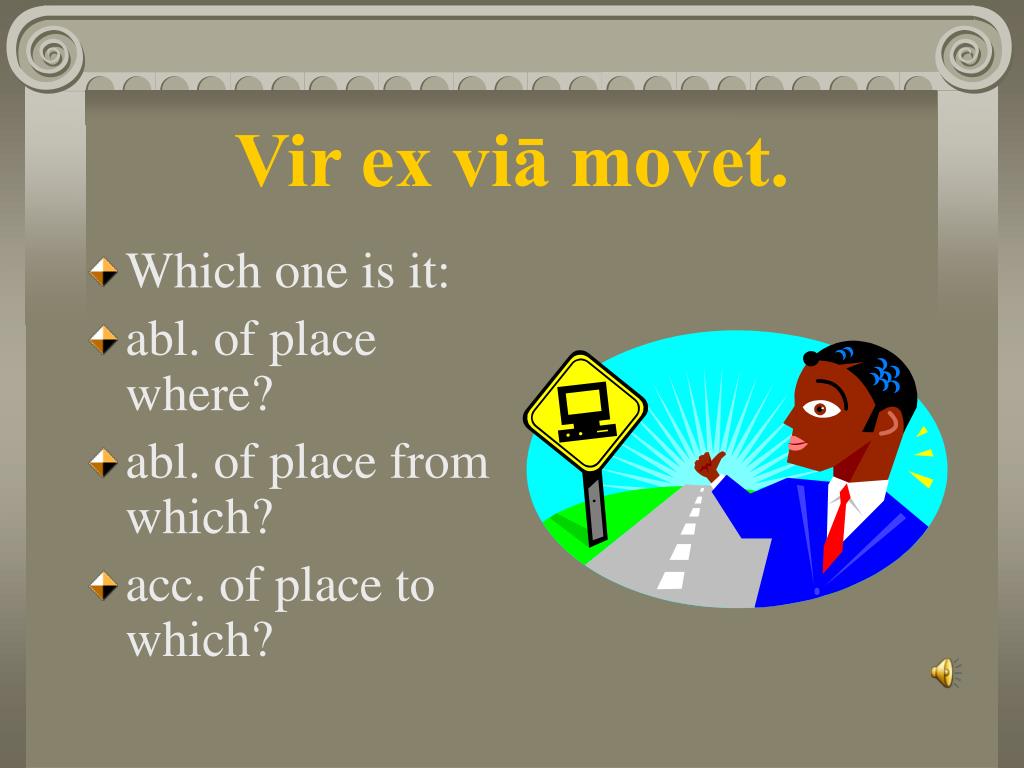 Vir ex viā movet.

Which one is it:

abl. of place where?

abl. of place from which?

acc. of place to which?